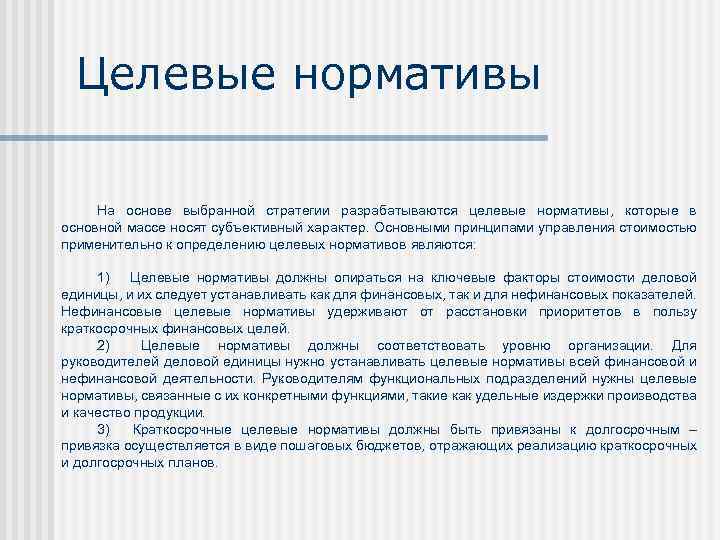 Целевые нормативы

На основе выбранной стратегии разрабатываются целевые нормативы, которые в основной массе носят субъективный характер. Основными принципами управления стоимостью применительно к определению целевых нормативов являются:

1) Целевые нормативы должны опираться на ключевые факторы стоимости деловой единицы, и их следует устанавливать как для финансовых, так и для нефинансовых показателей. Нефинансовые целевые нормативы удерживают от расстановки приоритетов в пользу краткосрочных финансовых целей.
2) Целевые нормативы должны соответствовать уровню организации. Для руководителей деловой единицы нужно устанавливать целевые нормативы всей финансовой и нефинансовой деятельности. Руководителям функциональных подразделений нужны целевые нормативы, связанные с их конкретными функциями, такие как удельные издержки производства и качество продукции.
3) Краткосрочные целевые нормативы должны быть привязаны к долгосрочным – привязка осуществляется в виде пошаговых бюджетов, отражающих реализацию краткосрочных и долгосрочных планов.